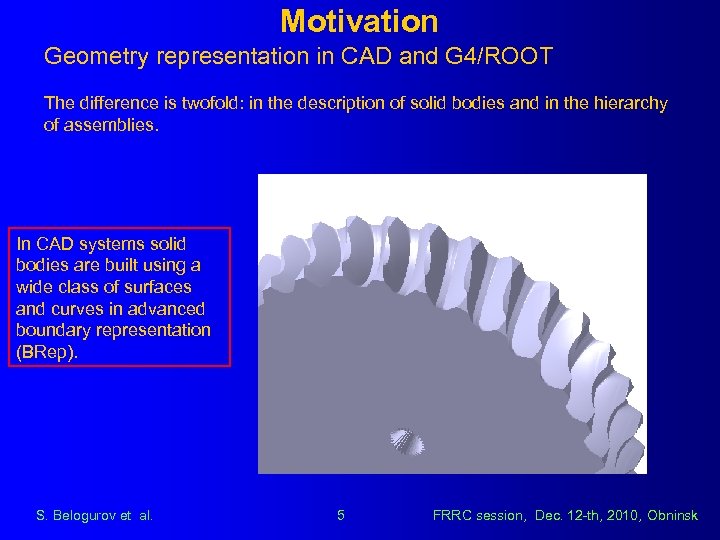 Motivation

Geometry representation in CAD and G4/ROOT

The difference is twofold: in the description of solid bodies and in the hierarchy of assemblies.

In CAD systems solid bodies are built using a wide class of surfaces and curves in advanced boundary representation (BRep).

S. Belogurov et al.

5

FRRC session, Dec. 12-th, 2010, Obninsk